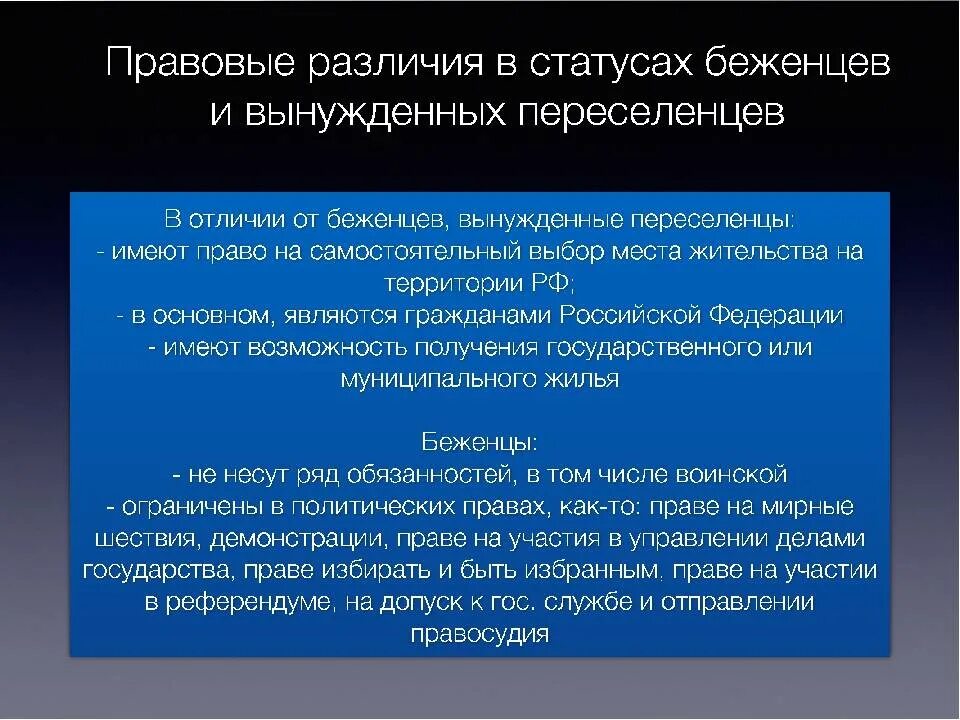 Правовые различия в статусах беженцев и вынужденных переселенцев

В отличии от беженцев, вынужденные переселенцы:
- имеют право на самостоятельный выбор места жительства на территории РФ;
- в основном, являются гражданами Российской Федерации
- имеют возможность получения государственного или муниципального жилья

Беженцы:
- не несут ряд обязанностей, в том числе воинской
- ограничены в политических правах, как-то: праве на мирные шествия, демонстрации, праве на участия в управлении делами государства, праве избирать и быть избранным, праве на участии в референдуме, на допуск к гос. службе и отправлении правосудия